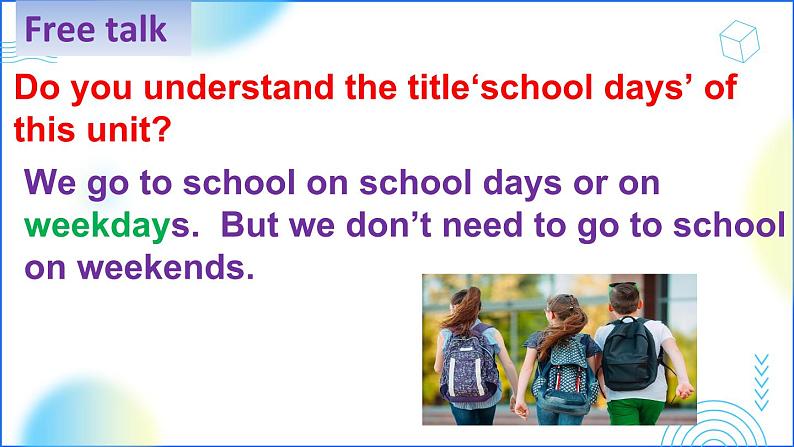 Free talk

Do you understand the title‘school days’ of this unit?

We go to school on school days or on weekdays. But we don’t need to go to school on weekends.